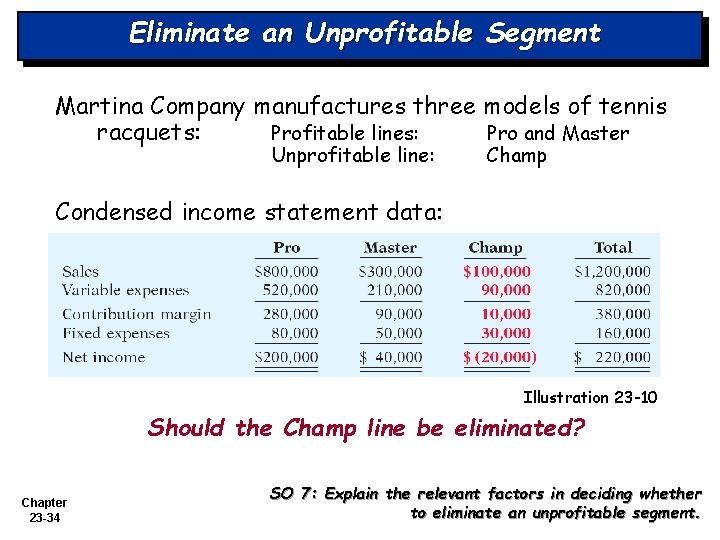 Eliminate an Unprofitable Segment

Martina Company manufactures three models of tennis racquets: Profitable lines: Pro and Master
Unprofitable line: Champ

Condensed income statement data:

| | Pro | Master | Champ | Total |
|---|---|---|---|---|
| Sales | \$800,000 | \$300,000 | \$100,000 | \$1,200,000 |
| Variable expenses | 520,000 | 210,000 | 90,000 | 820,000 |
| Contribution margin | 280,000 | 90,000 | 10,000 | 380,000 |
| Fixed expenses | 80,000 | 50,000 | 30,000 | 160,000 |
| Net income | \$200,000 | \$ 40,000 | \$ (20,000) | \$ 220,000 |

Illustration 23-10

Should the Champ line be eliminated?

Chapter 23-34

SO 7: Explain the relevant factors in deciding whether to eliminate an unprofitable segment.